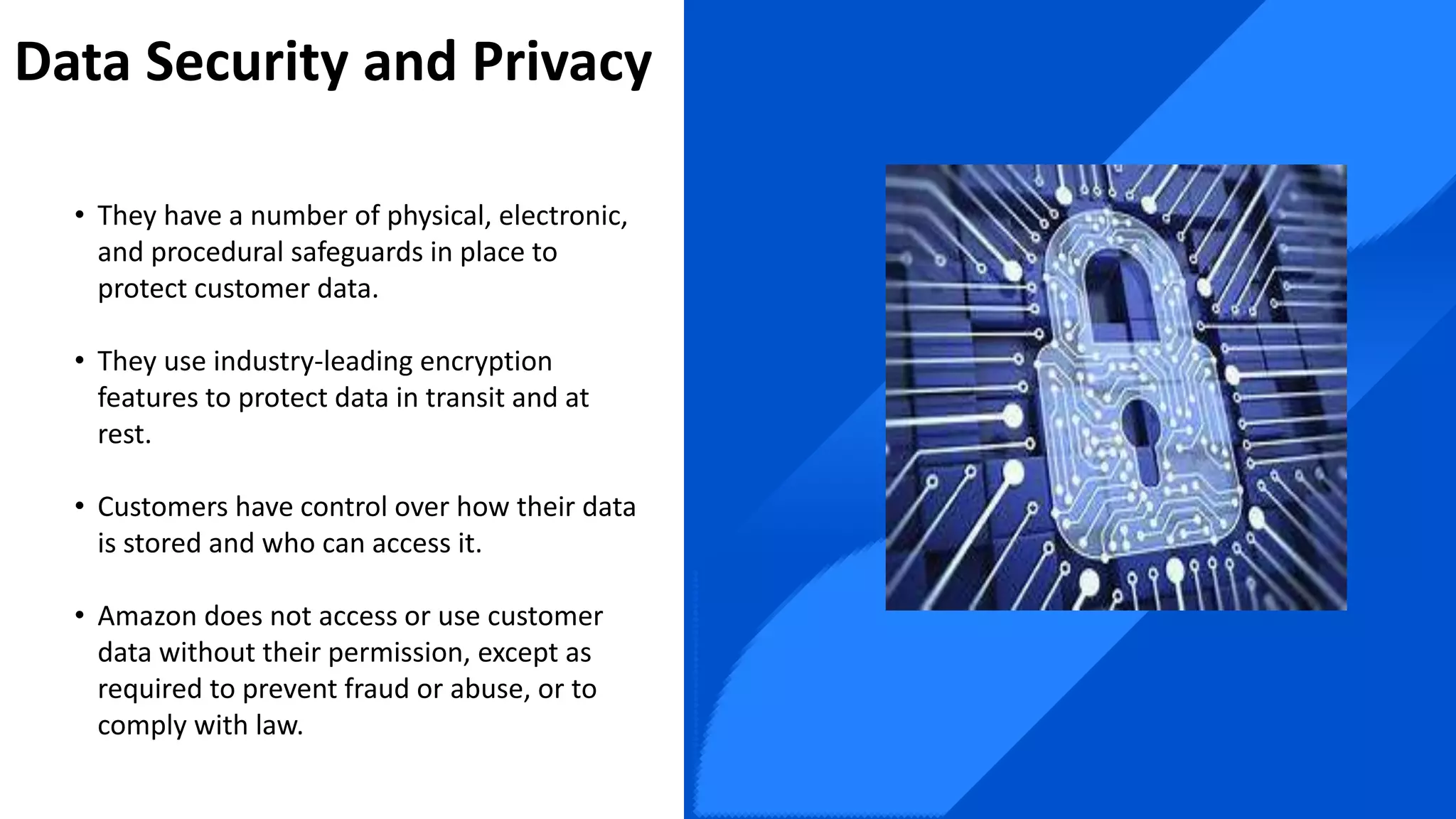 Data Security and Privacy

• They have a number of physical, electronic, and procedural safeguards in place to protect customer data.

• They use industry-leading encryption features to protect data in transit and at rest.

• Customers have control over how their data is stored and who can access it.

• Amazon does not access or use customer data without their permission, except as required to prevent fraud or abuse, or to comply with law.